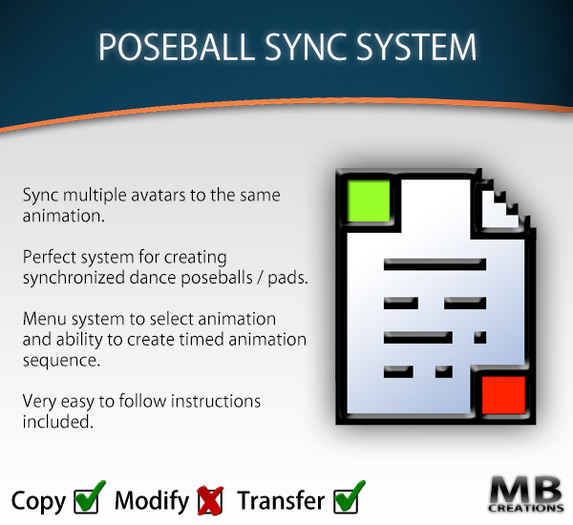 POSEBALL SYNC SYSTEM

Sync multiple avatars to the same animation.

Perfect system for creating synchronized dance poseballs / pads.

Menu system to select animation and ability to create timed animation sequence.

Very easy to follow instructions included.

Copy Modify Transfer

MB CREATIONS